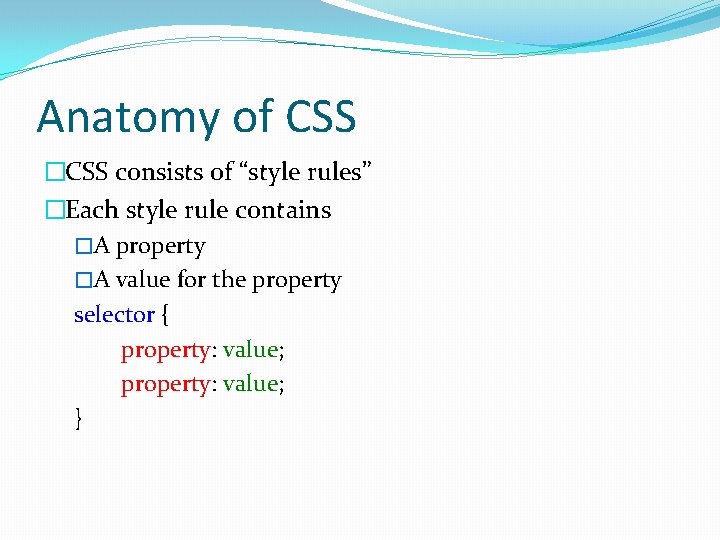 Anatomy of CSS

□CSS consists of “style rules”

□Each style rule contains

□A property

□A value for the property

selector {
property: value;
property: value;
}